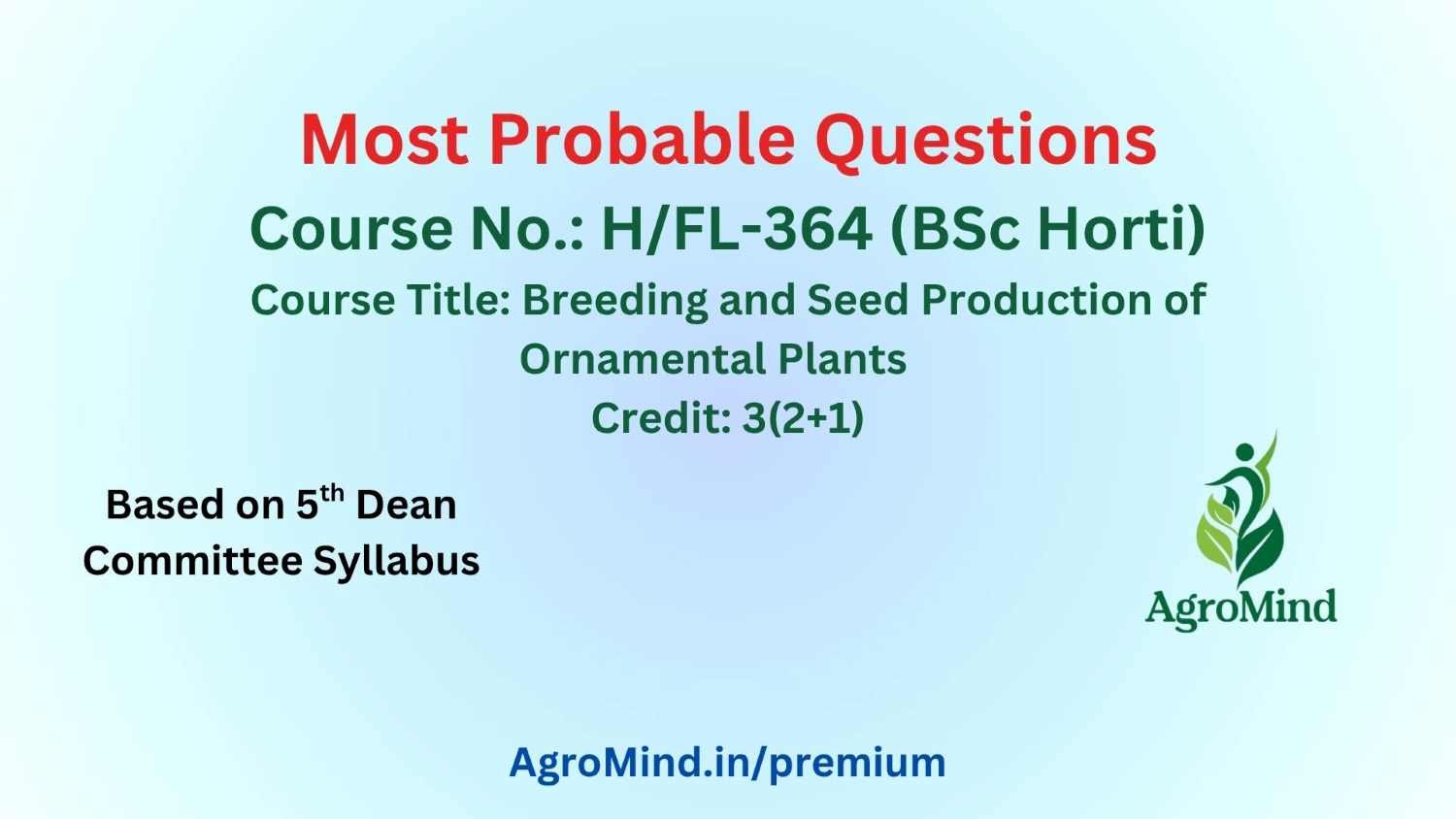 Most Probable Questions

Course No.: H/FL-364 (BSc Horti)

Course Title: Breeding and Seed Production of Ornamental Plants

Credit: 3(2+1)

Based on 5$^{th}$ Dean Committee Syllabus

AgroMind

AgroMind.in/premium